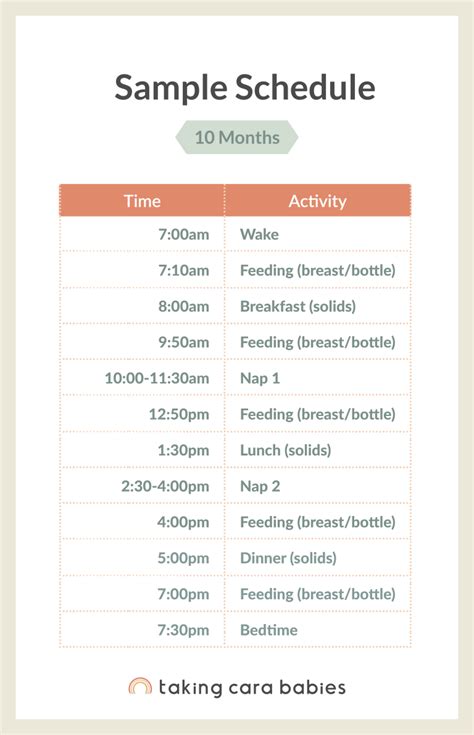 Sample Schedule

10 Months

| Time | Activity |
|---|---|
| 7:00am | Wake |
| 7:10am | Feeding (breast/bottle) |
| 8:00am | Breakfast (solids) |
| 9:50am | Feeding (breast/bottle) |
| 10:00-11:30am | Nap 1 |
| 12:50pm | Feeding (breast/bottle) |
| 1:30pm | Lunch (solids) |
| 2:30-4:00pm | Nap 2 |
| 4:00pm | Feeding (breast/bottle) |
| 5:00pm | Dinner (solids) |
| 7:00pm | Feeding (breast/bottle) |
| 7:30pm | Bedtime |

taking cara babies